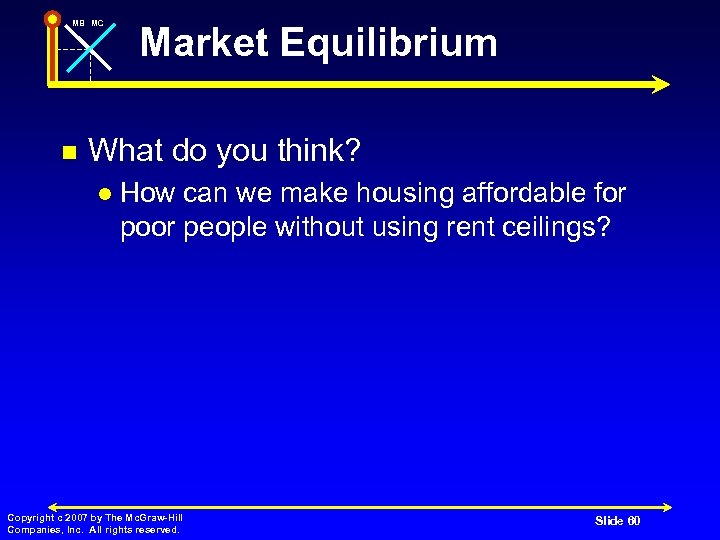 MB MC

Market Equilibrium

What do you think?

How can we make housing affordable for poor people without using rent ceilings?

Copyright c 2007 by The McGraw-Hill Companies, Inc. All rights reserved.

Slide 60